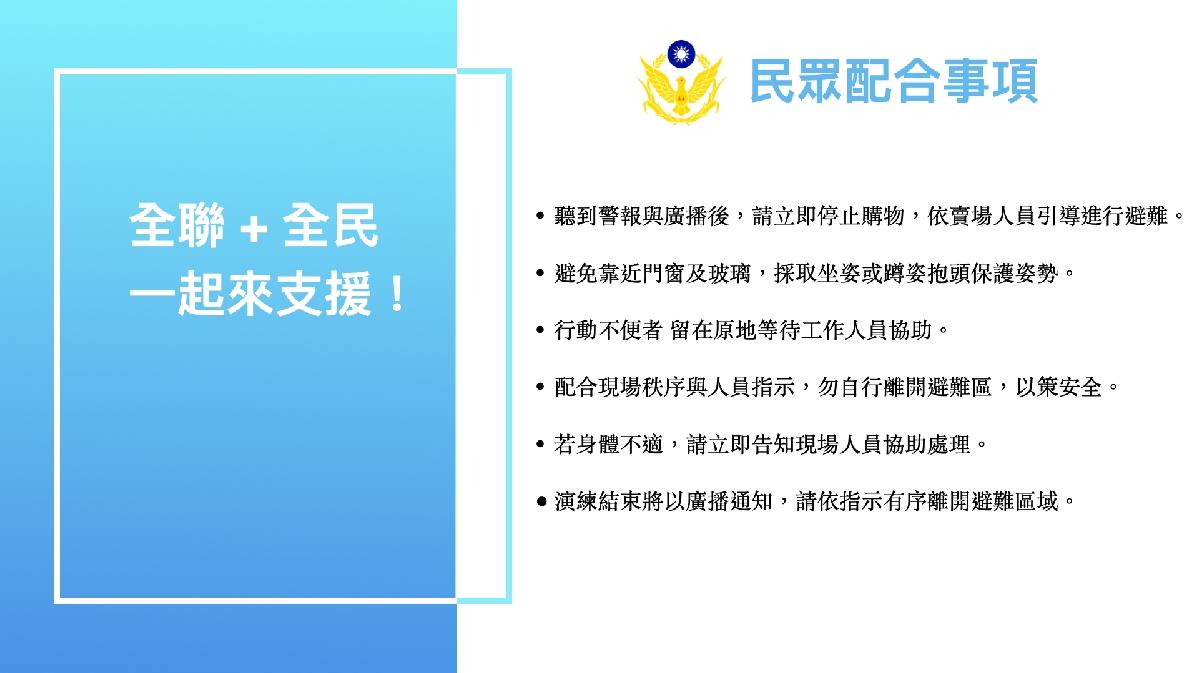 全聯 + 全民
一起來支援！

民眾配合事項

• 聽到警報與廣播後，請立即停止購物，依賣場人員引導進行避難。

• 避免靠近門窗及玻璃，採取坐姿或蹲姿抱頭保護姿勢。

• 行動不便者 留在原地等待工作人員協助。

• 配合現場秩序與人員指示，勿自行離開避難區，以策安全。

• 若身體不適，請立即告知現場人員協助處理。

• 演練結束將以廣播通知，請依指示有序離開避難區域。